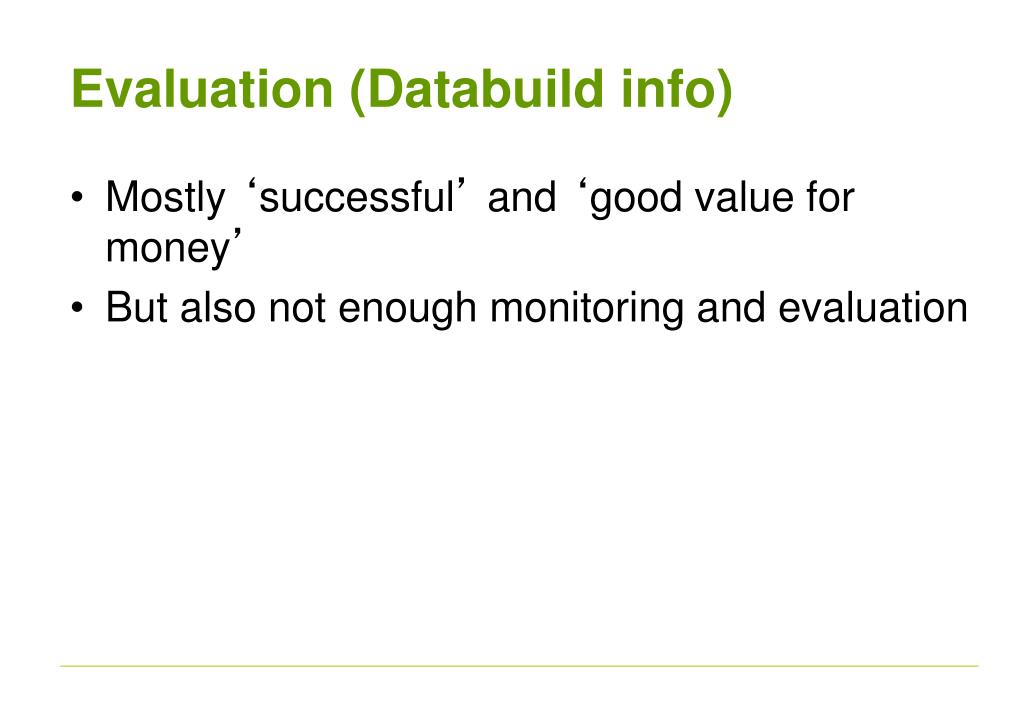 Evaluation (Databuild info)

• Mostly ‘successful’ and ‘good value for money’
• But also not enough monitoring and evaluation